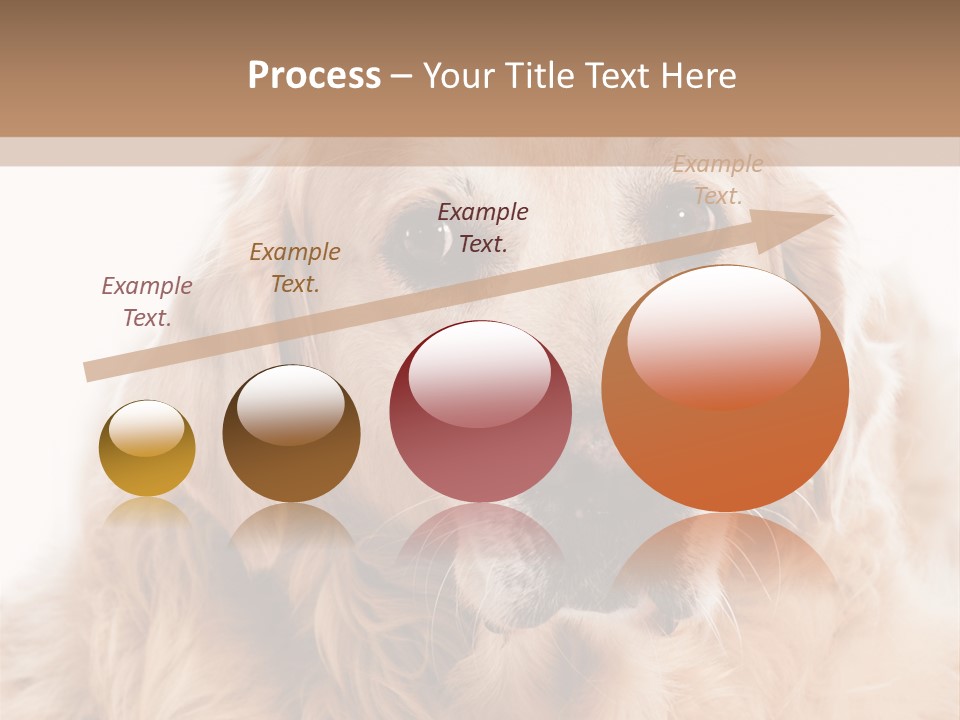 Process – Your Title Text Here

Example Text.

Example Text.

Example Text.

Example Text.